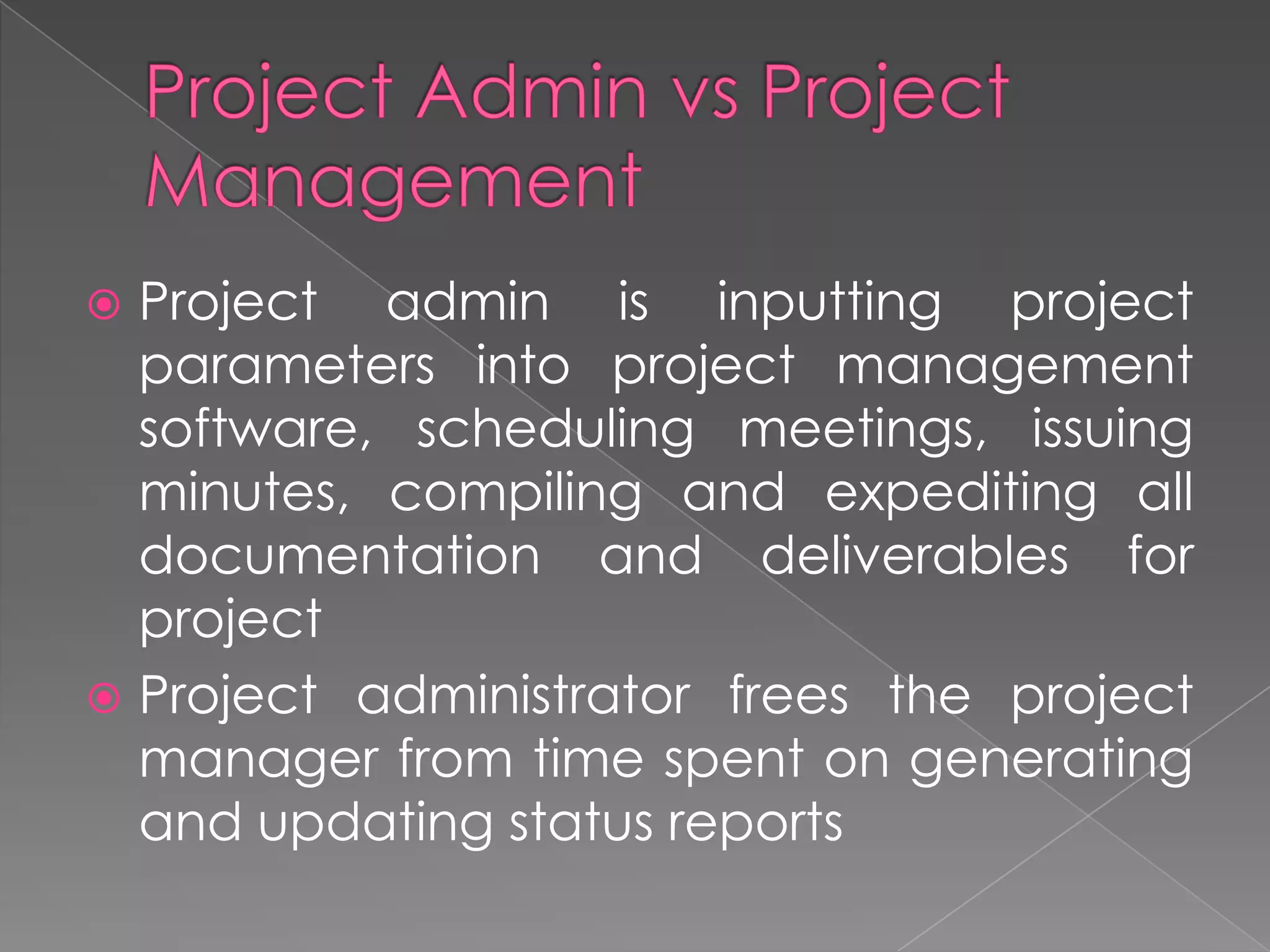 Project Admin vs Project Management

Project admin is inputting project parameters into project management software, scheduling meetings, issuing minutes, compiling and expediting all documentation and deliverables for project

Project administrator frees the project manager from time spent on generating and updating status reports